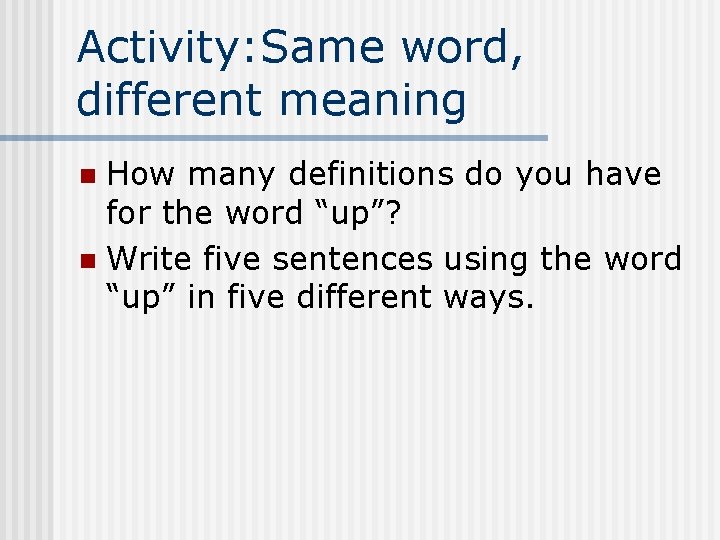 Activity:Same word, different meaning

- How many definitions do you have for the word “up”?
- Write five sentences using the word “up” in five different ways.